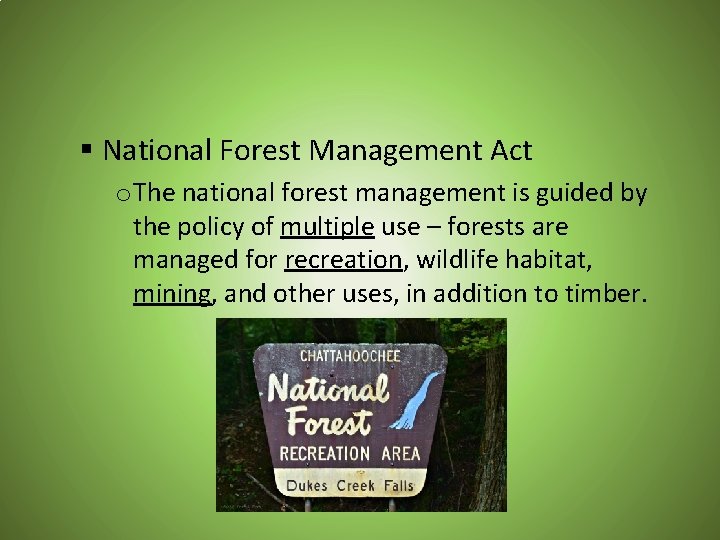 ▪ National Forest Management Act

o The national forest management is guided by the policy of multiple use – forests are managed for recreation, wildlife habitat, mining, and other uses, in addition to timber.

CHATTAHOOCHEE
National Forest
RECREATION AREA
Dukes Creek Falls